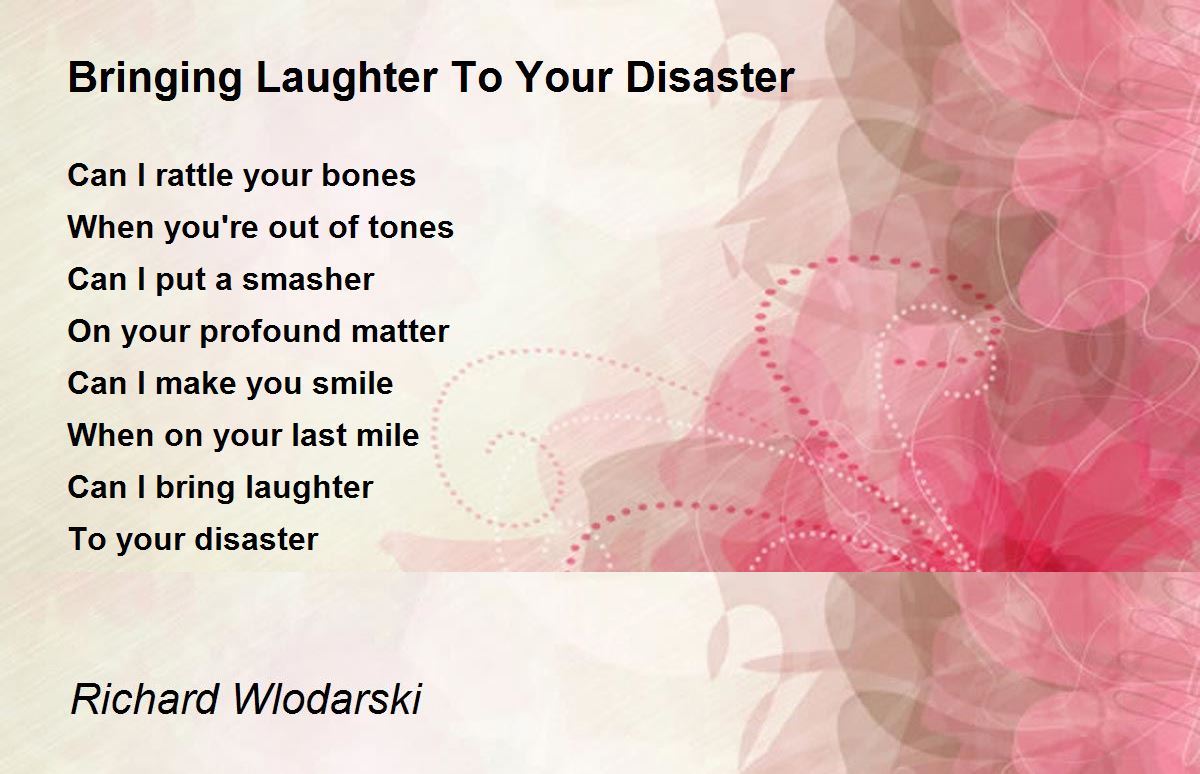 Bringing Laughter To Your Disaster

Can I rattle your bones
When you're out of tones
Can I put a smasher
On your profound matter
Can I make you smile
When on your last mile
Can I bring laughter
To your disaster

Richard Wlodarski